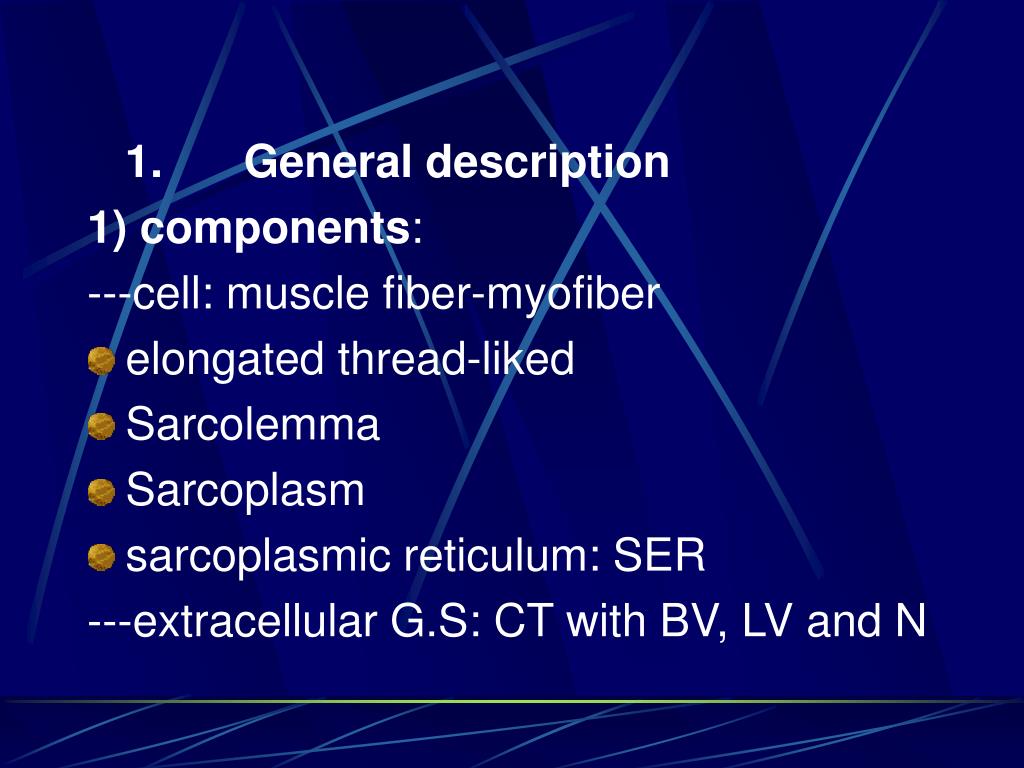 1. General description

1) components:

---cell: muscle fiber-myofiber

elongated thread-liked

Sarcolemma

Sarcoplasm

sarcoplasmic reticulum: SER

---extracellular G.S: CT with BV, LV and N